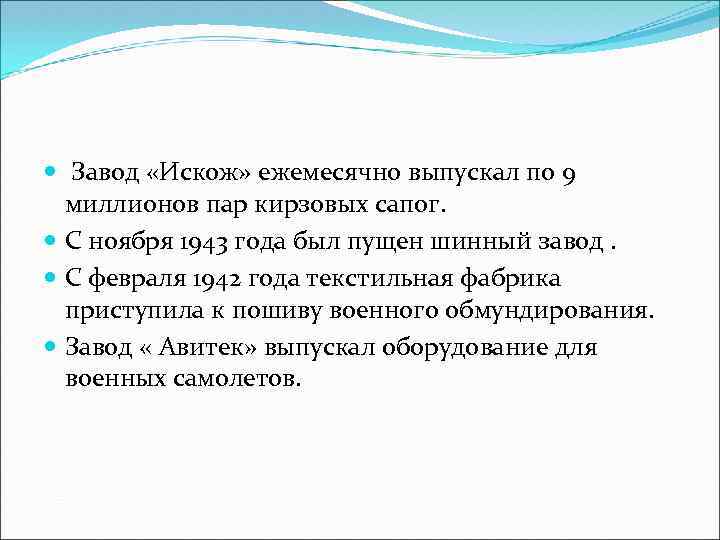 Завод «Искож» ежемесячно выпускал по 9 миллионов пар кирзовых сапог.

С ноября 1943 года был пущен шинный завод .

С февраля 1942 года текстильная фабрика приступила к пошиву военного обмундирования.

Завод « Авитек» выпускал оборудование для военных самолетов.